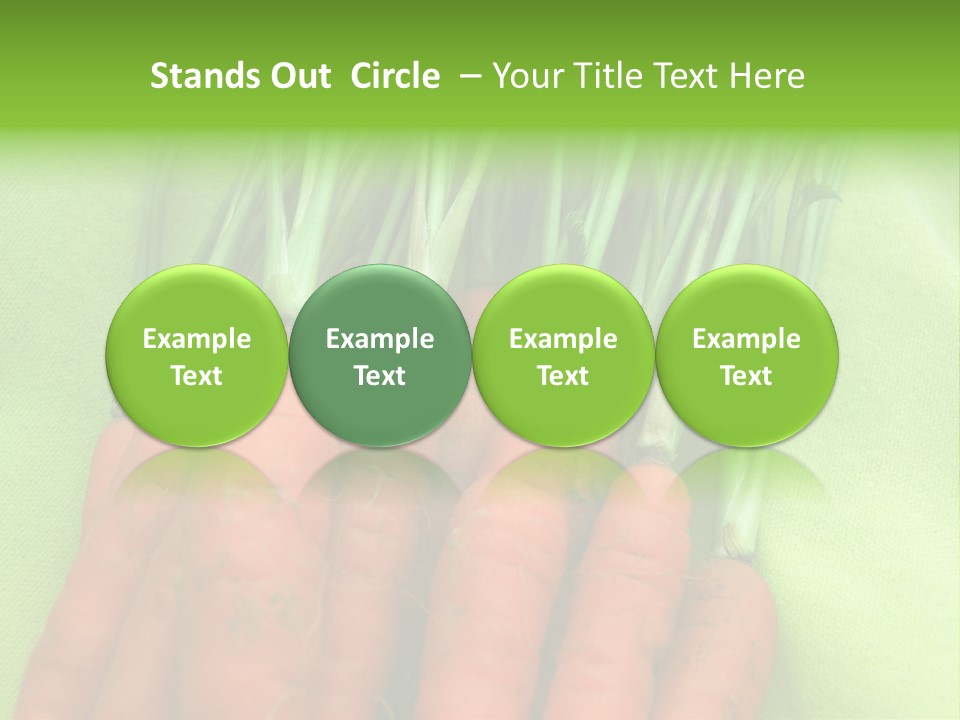 Stands Out Circle – Your Title Text Here

Example Text

Example Text

Example Text

Example Text